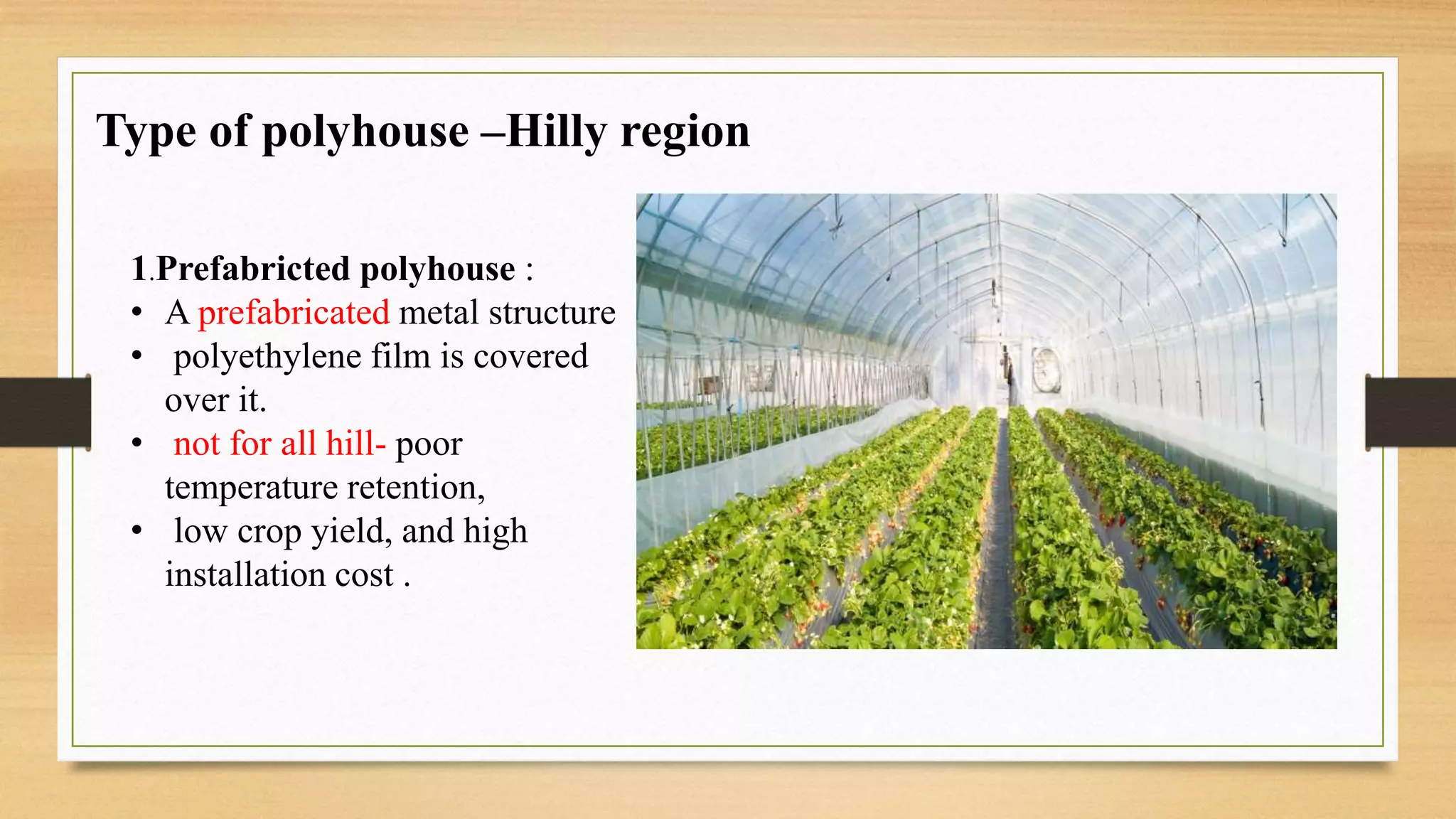 Type of polyhouse –Hilly region

1.Prefabricted polyhouse :
• A prefabricated metal structure
• polyethylene film is covered over it.
• not for all hill- poor temperature retention,
• low crop yield, and high installation cost .